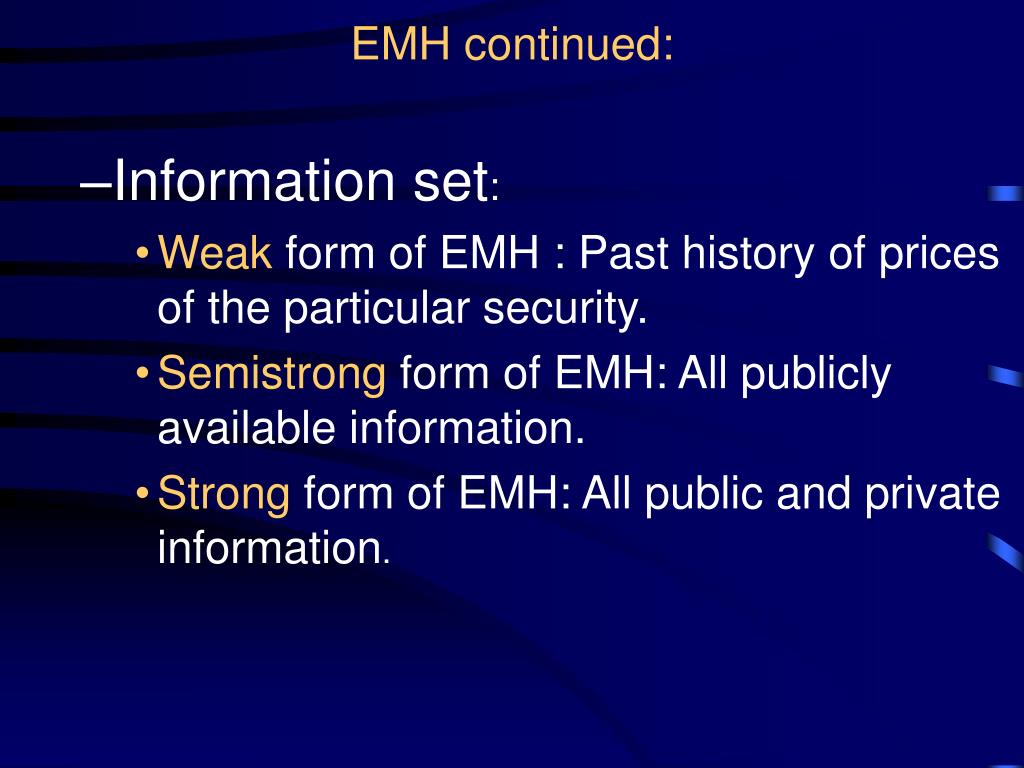 EMH continued:

–Information set:

• Weak form of EMH : Past history of prices of the particular security.

• Semistrong form of EMH: All publicly available information.

• Strong form of EMH: All public and private information.